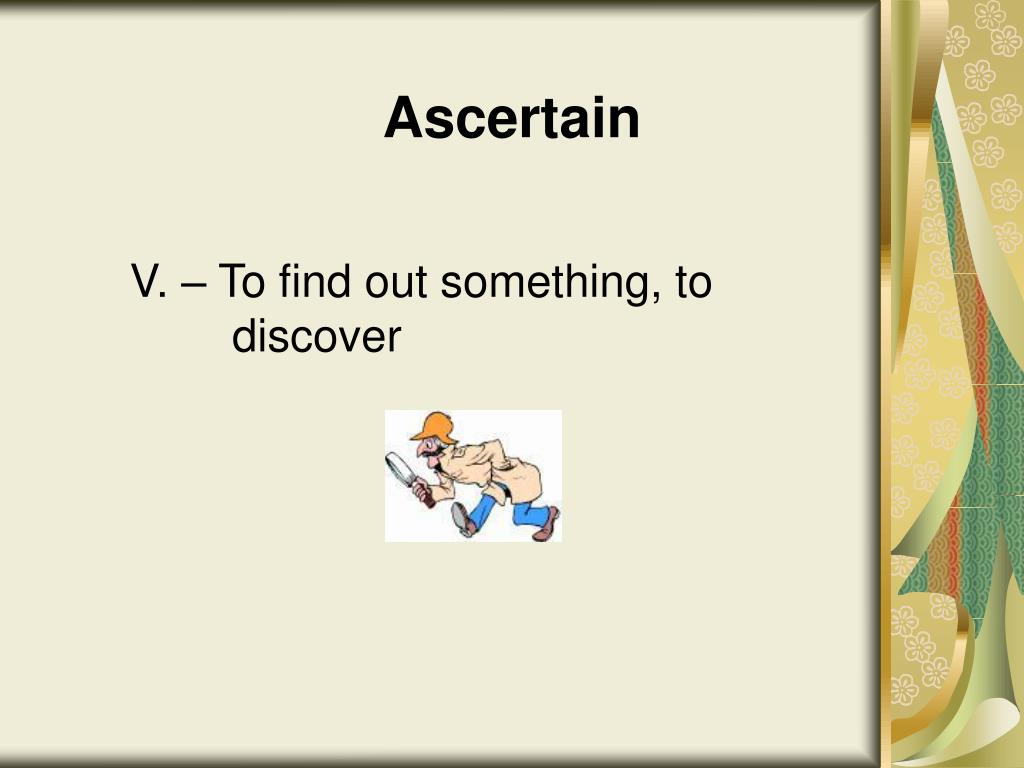 Ascertain

V. – To find out something, to discover